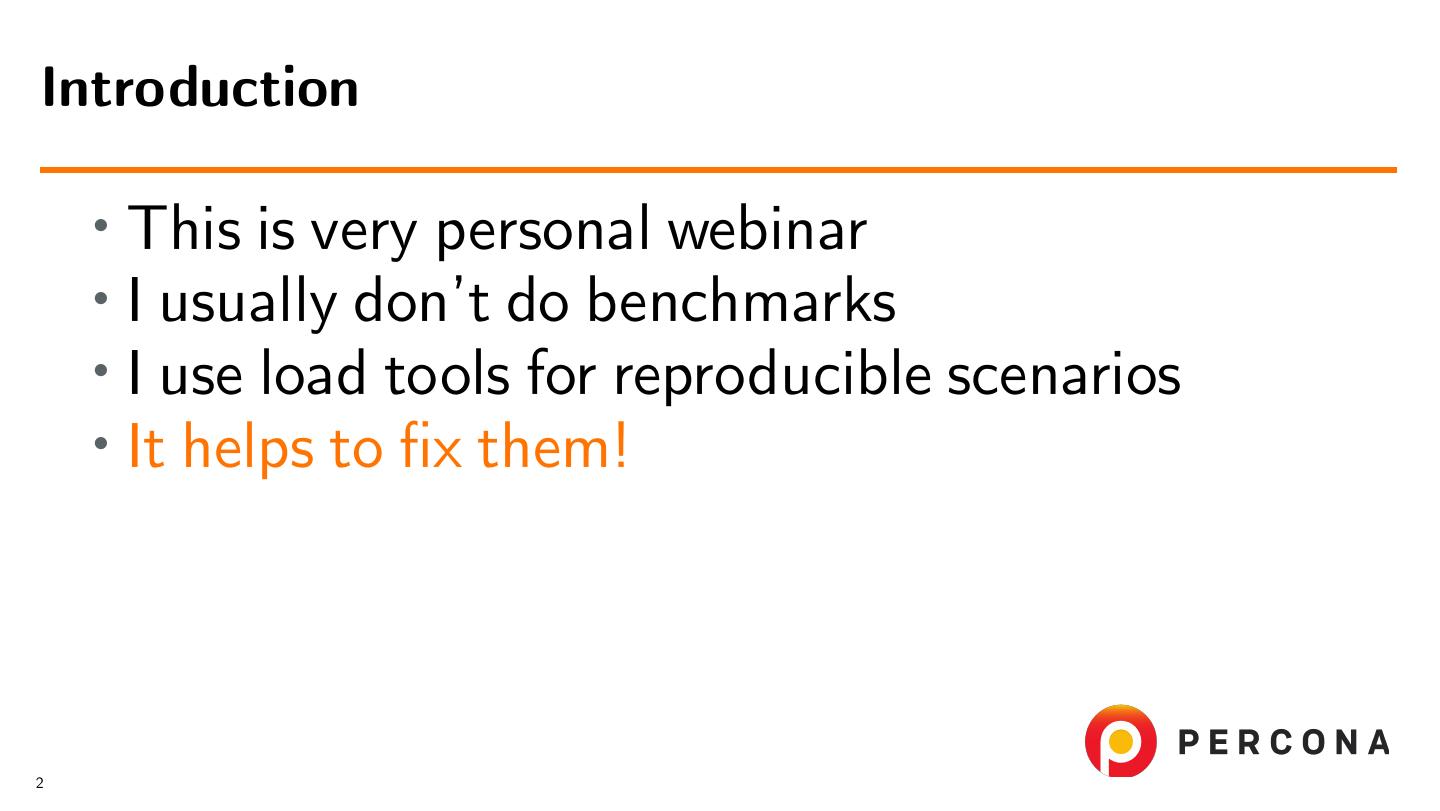 Introduction

• This is very personal webinar
• I usually don't do benchmarks
• I use load tools for reproducible scenarios
• It helps to fix them!

2

PERCONA